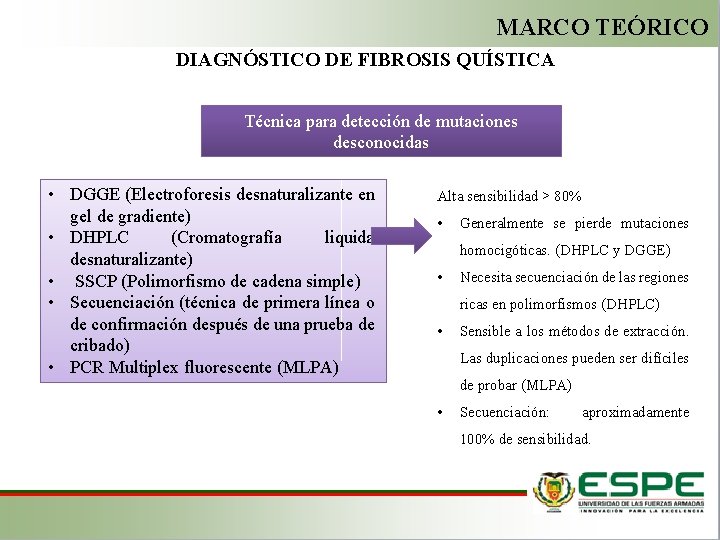 MARCO TEÓRICO

DIAGNÓSTICO DE FIBROSIS QUÍSTICA

Técnica para detección de mutaciones desconocidas

• DGGE (Electroforesis desnaturalizante en gel de gradiente)
• DHPLC (Cromatografía liquida desnaturalizante)
• SSCP (Polimorfismo de cadena simple)
• Secuenciación (técnica de primera línea o de confirmación después de una prueba de cribado)
• PCR Multiplex fluorescente (MLPA)

Alta sensibilidad > 80%

• Generalmente se pierde mutaciones homocigóticas. (DHPLC y DGGE)
• Necesita secuenciación de las regiones ricas en polimorfismos (DHPLC)
• Sensible a los métodos de extracción. Las duplicaciones pueden ser difíciles de probar (MLPA)
• Secuenciación: aproximadamente 100% de sensibilidad.

ESPE
UNIVERSIDAD DE LAS FUERZAS ARMADAS
INNOVACIÓN PARA LA EXCELENCIA